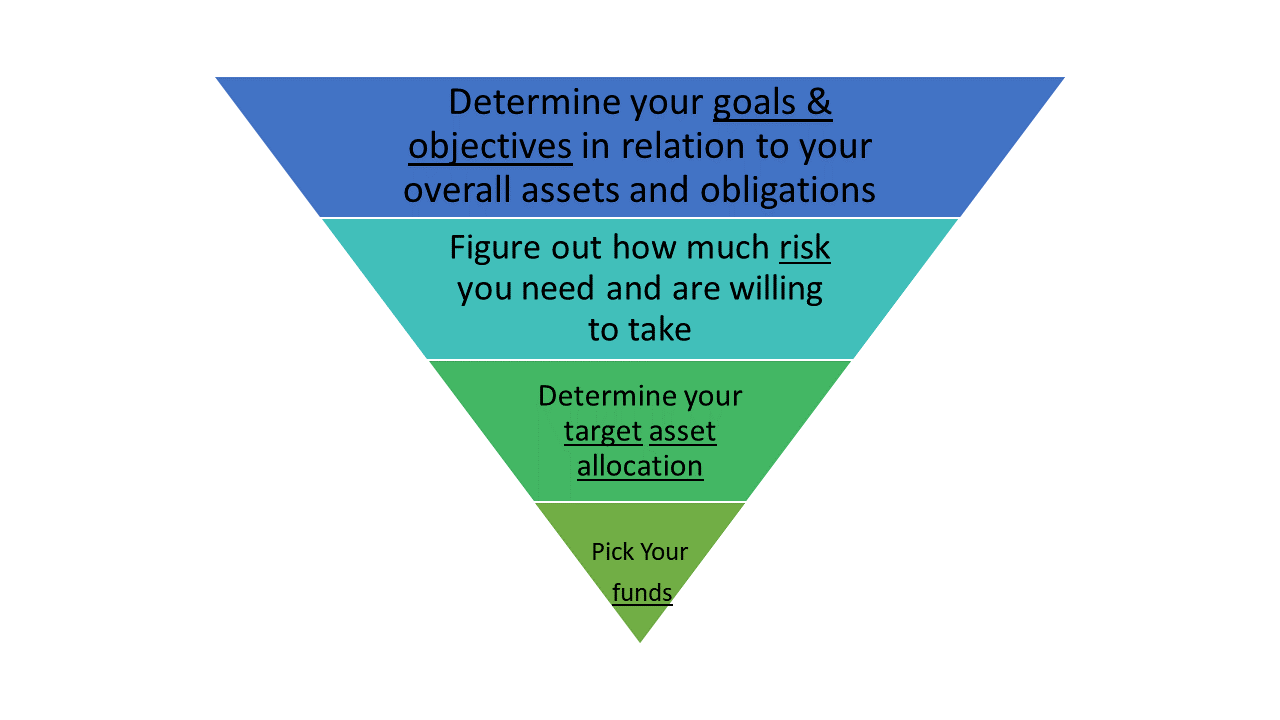 Determine your goals & objectives in relation to your overall assets and obligations

Figure out how much risk you need and are willing to take

Determine your target asset allocation

Pick Your funds